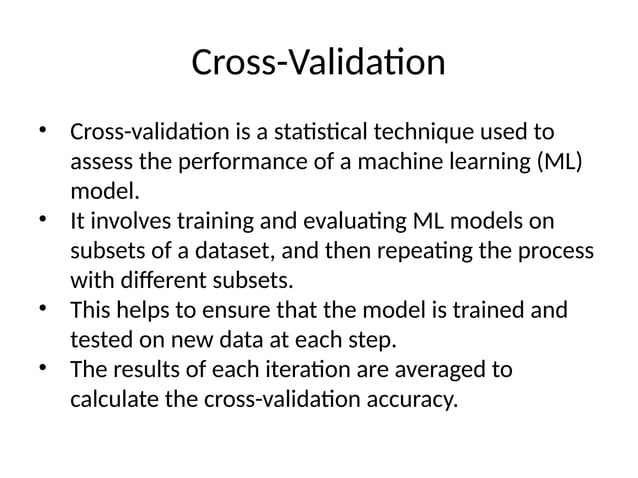 Cross-Validation

• Cross-validation is a statistical technique used to assess the performance of a machine learning (ML) model.
• It involves training and evaluating ML models on subsets of a dataset, and then repeating the process with different subsets.
• This helps to ensure that the model is trained and tested on new data at each step.
• The results of each iteration are averaged to calculate the cross-validation accuracy.